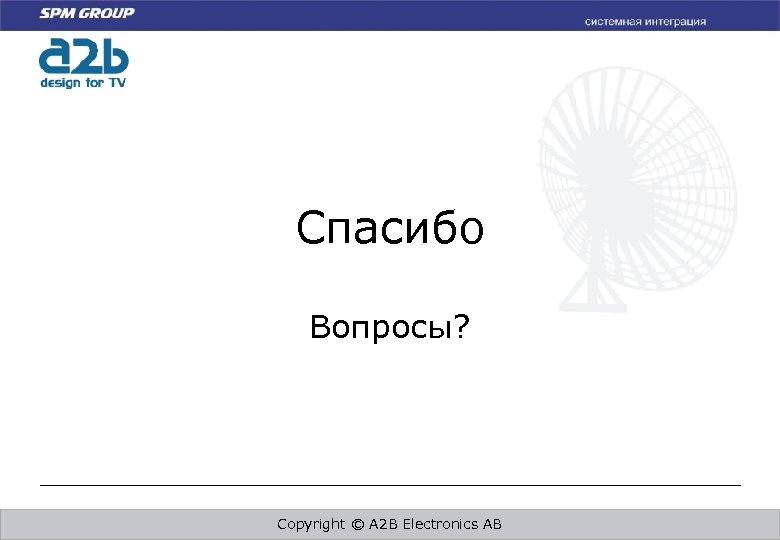 SPM GROUP

системная интеграция

a2b
design for TV

Спасибо

Вопросы?

Copyright © A2B Electronics AB